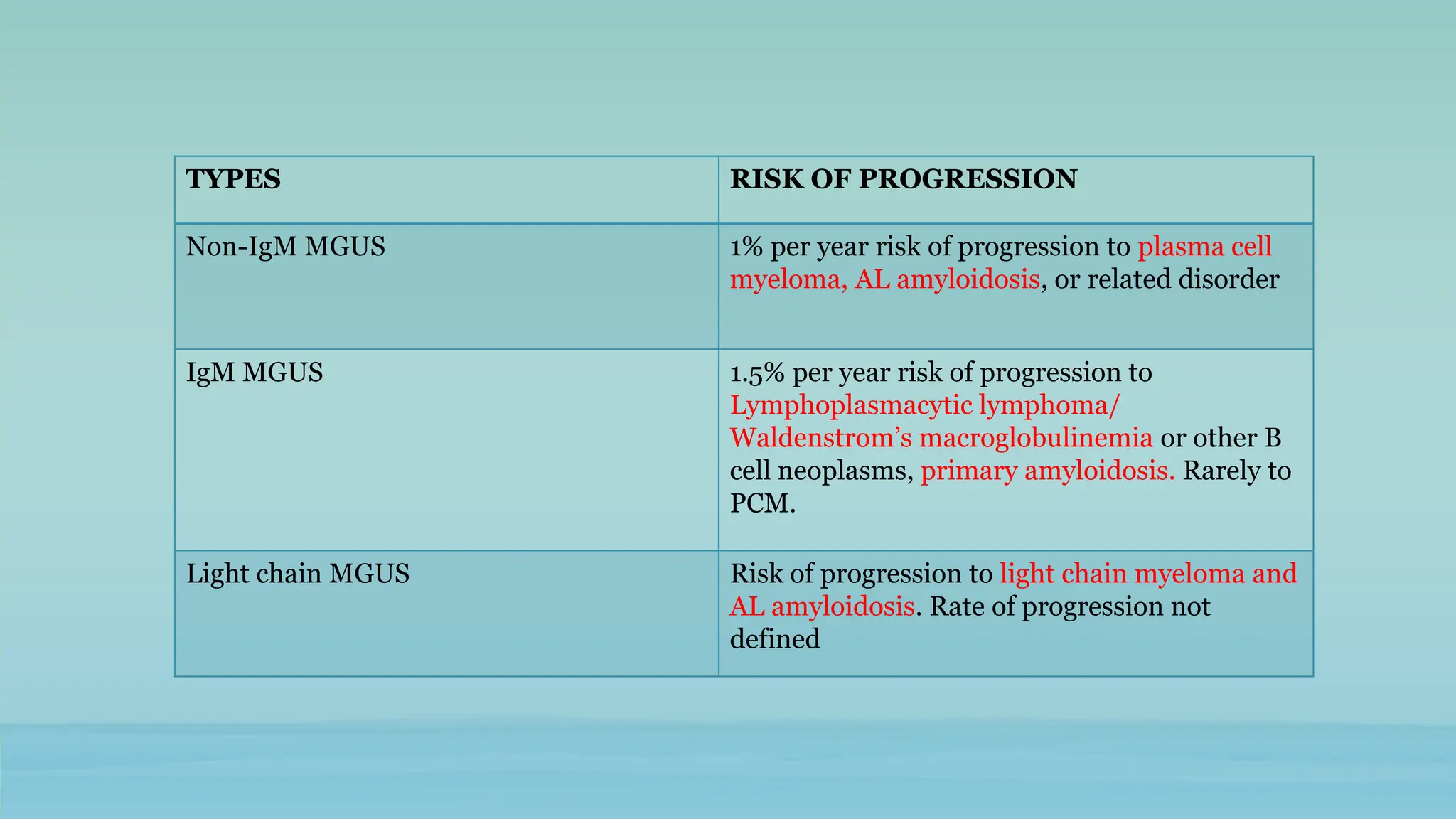 | TYPES | RISK OF PROGRESSION |
|---|---|
| Non-IgM MGUS | 1% per year risk of progression to plasma cell myeloma, AL amyloidosis, or related disorder |
| IgM MGUS | 1.5% per year risk of progression to Lymphoplasmacytic lymphoma/ Waldenstrom's macroglobulinemia or other B cell neoplasms, primary amyloidosis. Rarely to PCM. |
| Light chain MGUS | Risk of progression to light chain myeloma and AL amyloidosis. Rate of progression not defined |